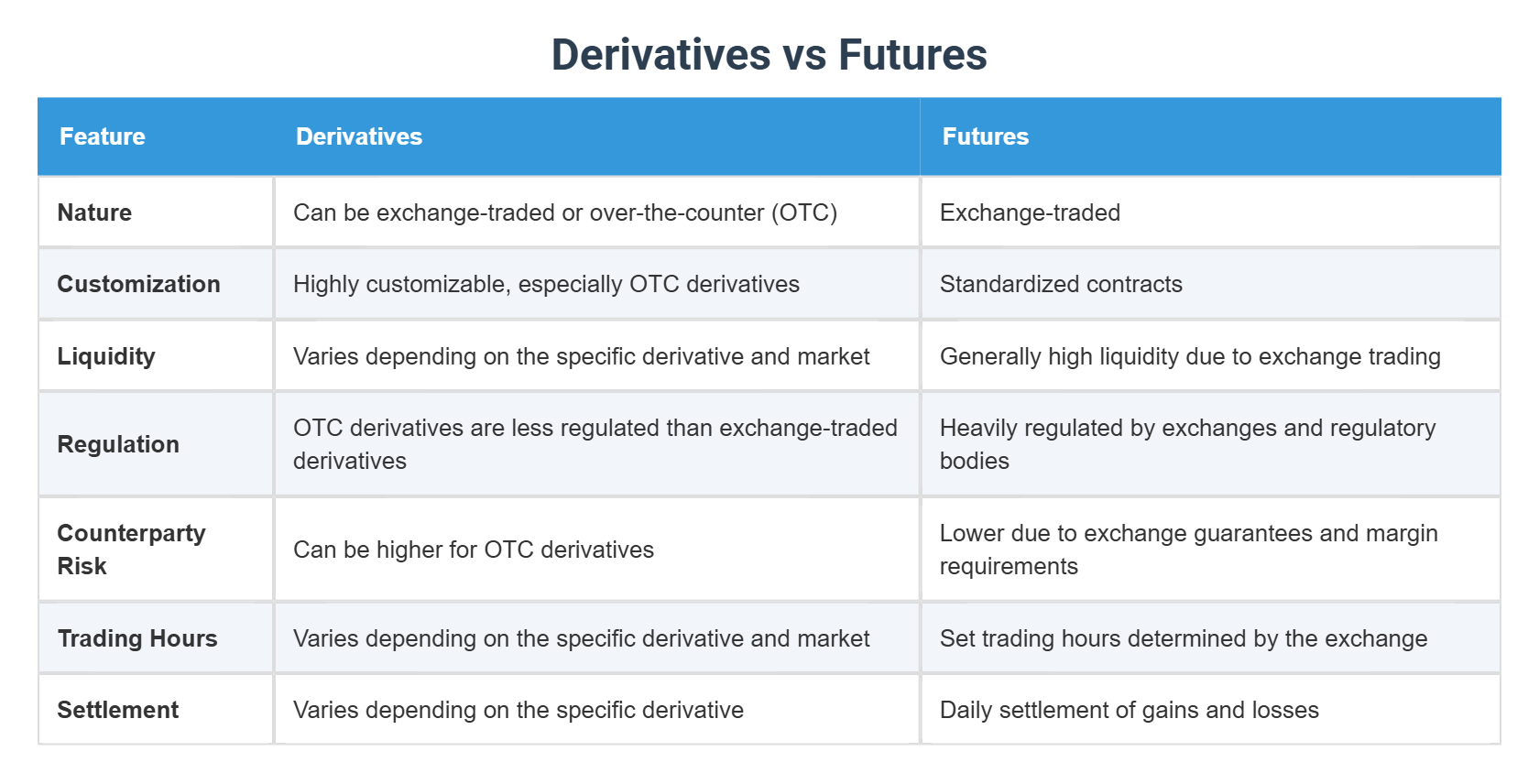 Derivatives vs Futures

| Feature | Derivatives | Futures |
|---|---|---|
| Nature | Can be exchange-traded or over-the-counter (OTC) | Exchange-traded |
| Customization | Highly customizable, especially OTC derivatives | Standardized contracts |
| Liquidity | Varies depending on the specific derivative and market | Generally high liquidity due to exchange trading |
| Regulation | OTC derivatives are less regulated than exchange-traded derivatives | Heavily regulated by exchanges and regulatory bodies |
| Counterparty Risk | Can be higher for OTC derivatives | Lower due to exchange guarantees and margin requirements |
| Trading Hours | Varies depending on the specific derivative and market | Set trading hours determined by the exchange |
| Settlement | Varies depending on the specific derivative | Daily settlement of gains and losses |